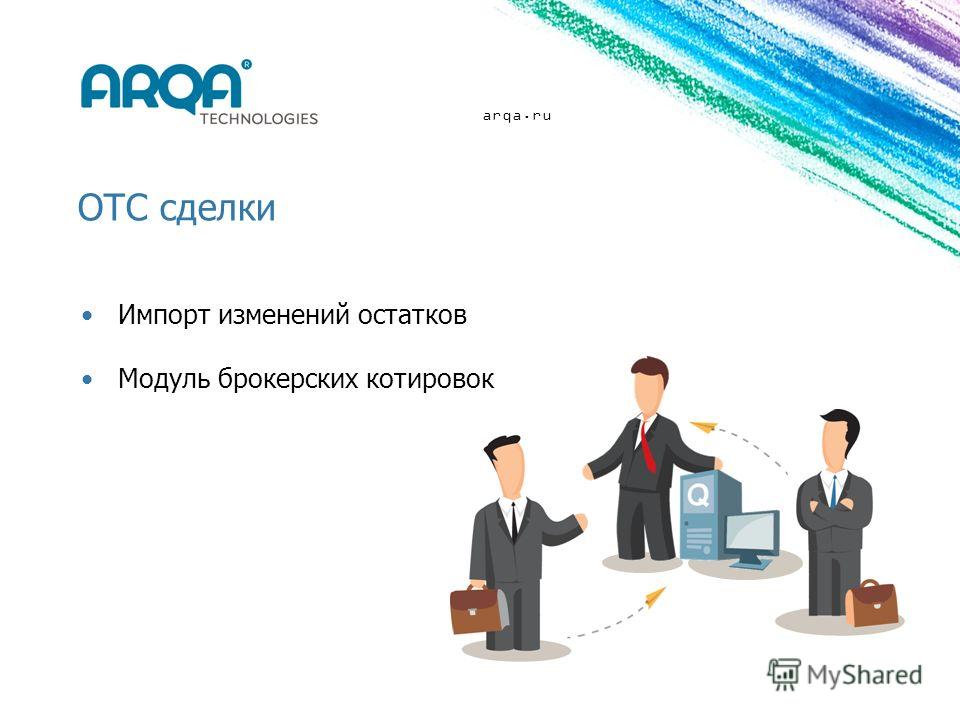 ARQA®
TECHNOLOGIES

arqa.ru

OTC сделки

• Импорт изменений остатков
• Модуль брокерских котировок

Q

MyShared